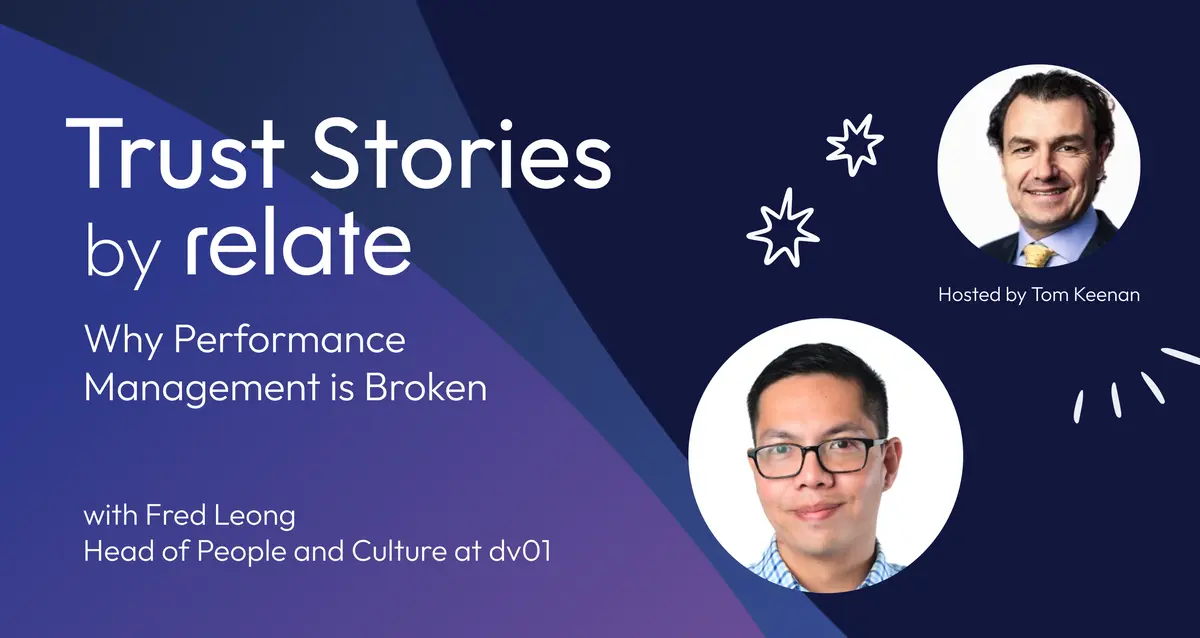 Trust Stories
by relate

Why Performance Management is Broken

with Fred Leong
Head of People and Culture at dv01

Hosted by Tom Keenan